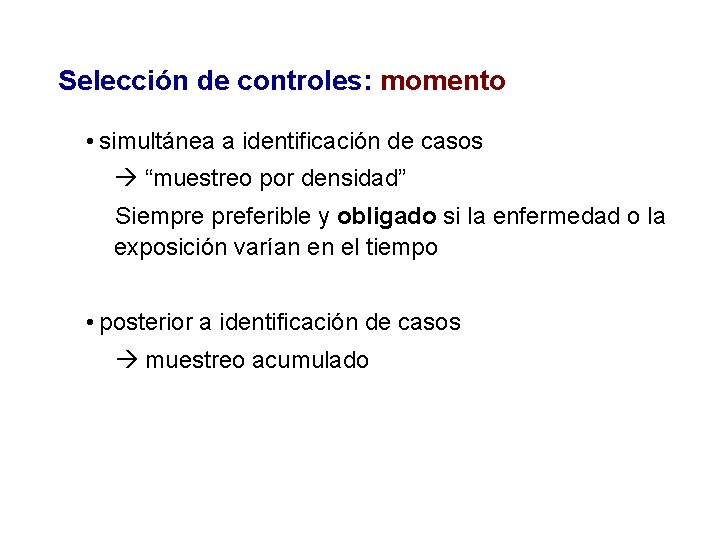 Selección de controles: momento

• simultánea a identificación de casos

→ “muestreo por densidad”

Siempre preferible y obligado si la enfermedad o la exposición varían en el tiempo

• posterior a identificación de casos

→ muestreo acumulado